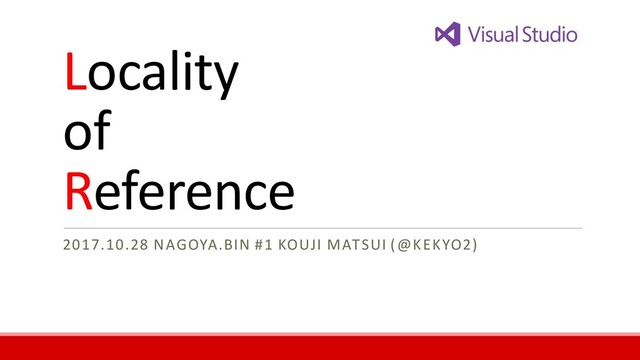 Visual Studio

Locality of Reference

2017.10.28 NAGOYA.BIN #1 KOUJI MATSUI (@KEKYO2)